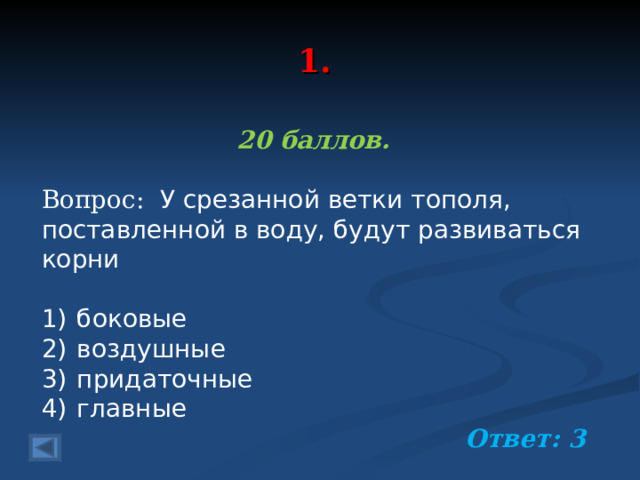 1.

20 баллов.

Вопрос: У срезанной ветки тополя, поставленной в воду, будут развиваться корни

1) боковые
2) воздушные
3) придаточные
4) главные

Ответ: 3